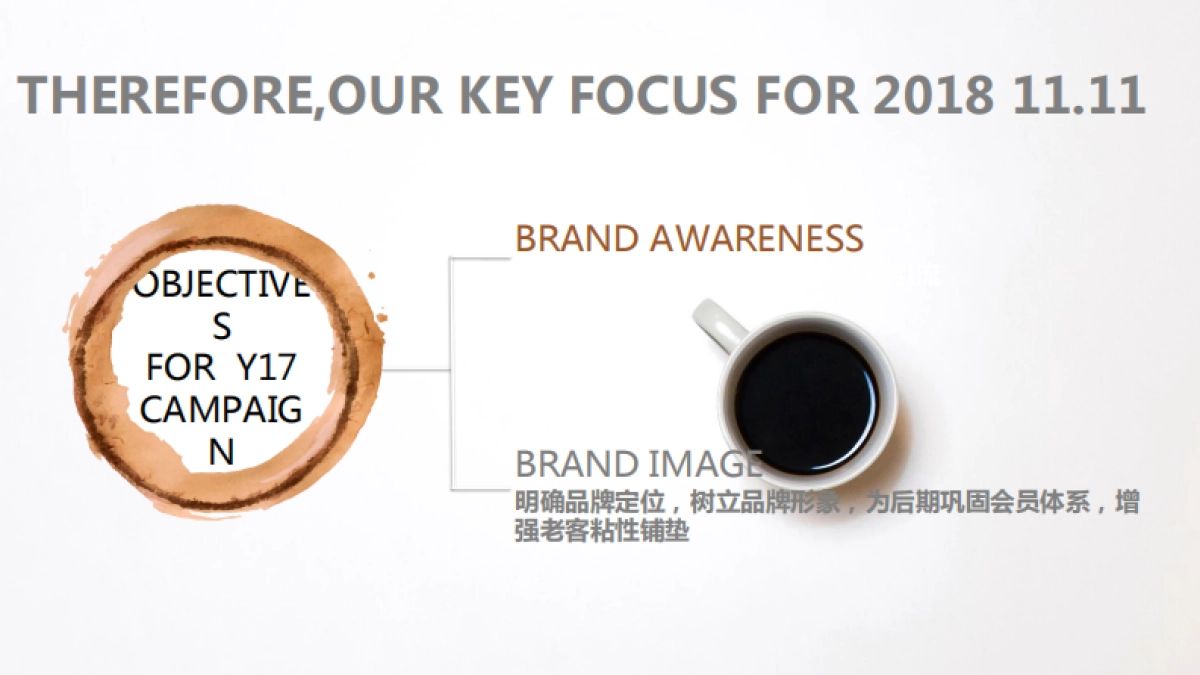 THEREFORE,OUR KEY FOCUS FOR 2018 11.11

OBJECTIVES FOR Y17 CAMPAIGN

BRAND AWARENESS

BRAND IMAGE
明确品牌定位，树立品牌形象，为后期巩固会员体系，增强老客粘性铺垫